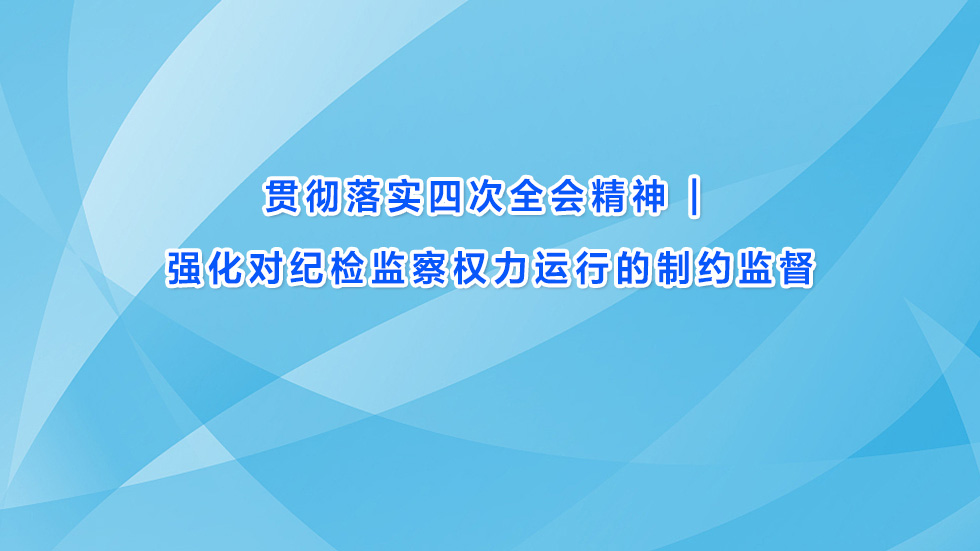 贯彻落实四次全会精神 |

强化对纪检监察权力运行的制约监督